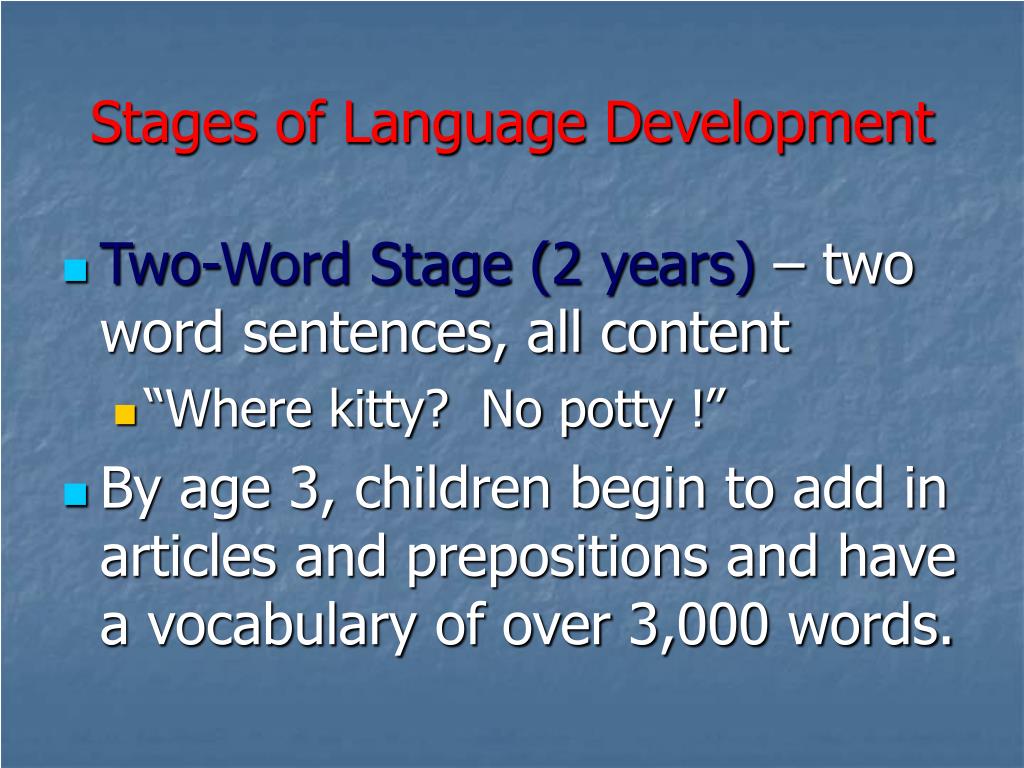 Stages of Language Development

Two-Word Stage (2 years) – two word sentences, all content

“Where kitty?  No potty !”

By age 3, children begin to add in articles and prepositions and have a vocabulary of over 3,000 words.